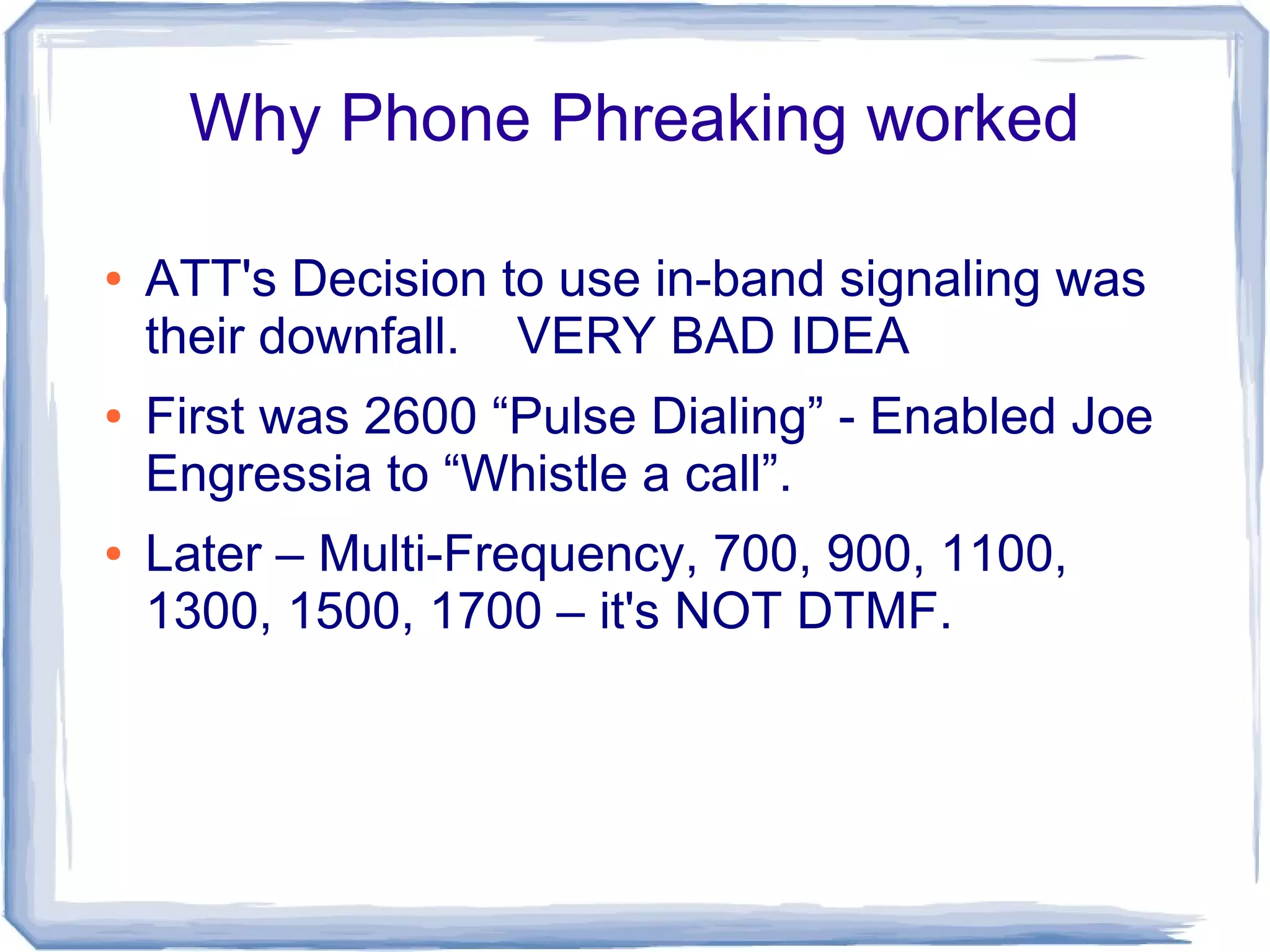 Why Phone Phreaking worked

• ATT's Decision to use in-band signaling was their downfall.    VERY BAD IDEA

• First was 2600 “Pulse Dialing” - Enabled Joe Engressia to “Whistle a call”.

• Later – Multi-Frequency, 700, 900, 1100, 1300, 1500, 1700 – it's NOT DTMF.